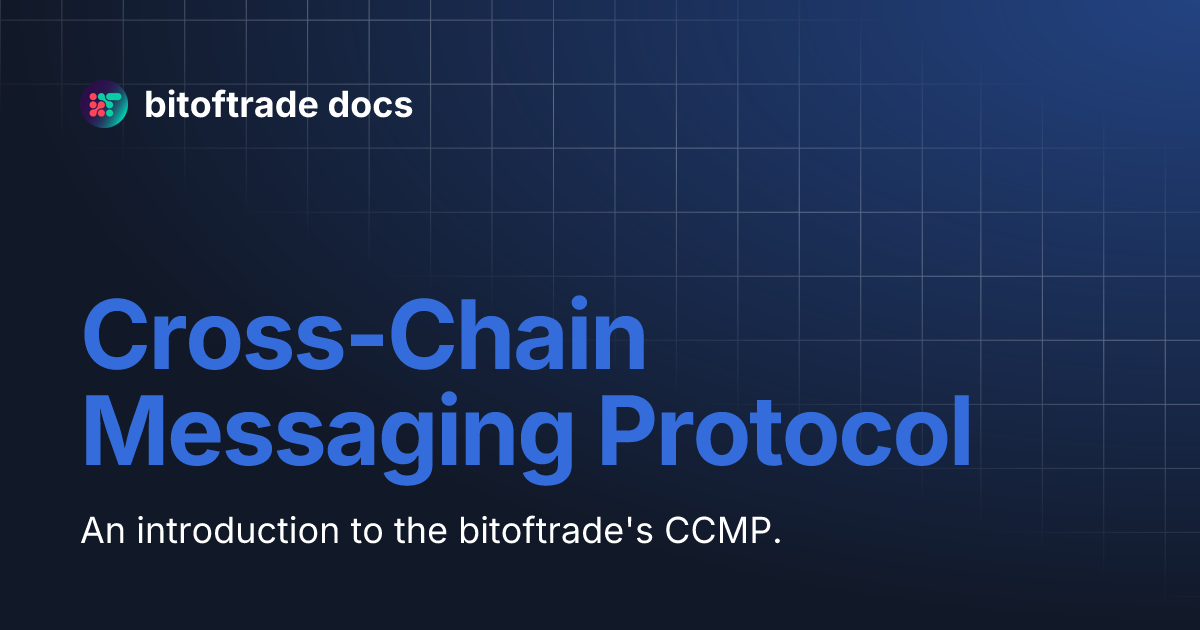 bitoftrade docs

Cross-Chain Messaging Protocol

An introduction to the bitoftrade's CCMP.